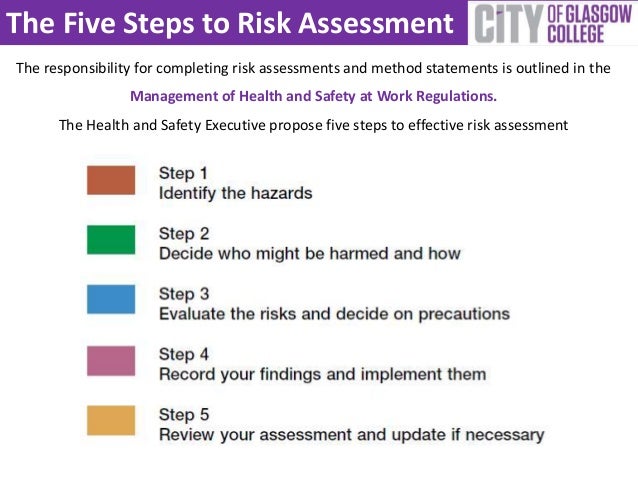 The Five Steps to Risk Assessment

CITY OF GLASGOW COLLEGE

The responsibility for completing risk assessments and method statements is outlined in the

Management of Health and Safety at Work Regulations.

The Health and Safety Executive propose five steps to effective risk assessment

Step 1
Identify the hazards

Step 2
Decide who might be harmed and how

Step 3
Evaluate the risks and decide on precautions

Step 4
Record your findings and implement them

Step 5
Review your assessment and update if necessary